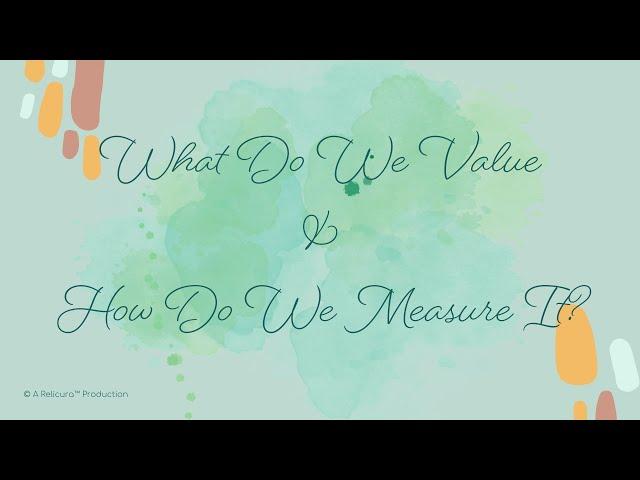 What Do We Value
&
How Do We Measure It?

© A Relicura™ Production